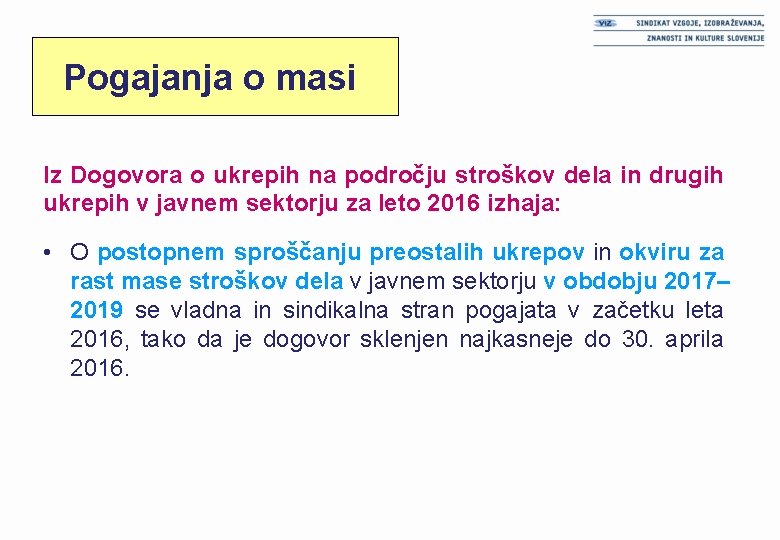 VIZ SINDIKAT VZGOJE, IZOBRAŽEVANJA, ZNANOSTI IN KULTURE SLOVENIJE

Pogajanja o masi

Iz Dogovora o ukrepih na področju stroškov dela in drugih ukrepih v javnem sektorju za leto 2016 izhaja:

• O postopnem sproščanju preostalih ukrepov in okviru za rast mase stroškov dela v javnem sektorju v obdobju 2017–2019 se vladna in sindikalna stran pogajata v začetku leta 2016, tako da je dogovor sklenjen najkasneje do 30. aprila 2016.